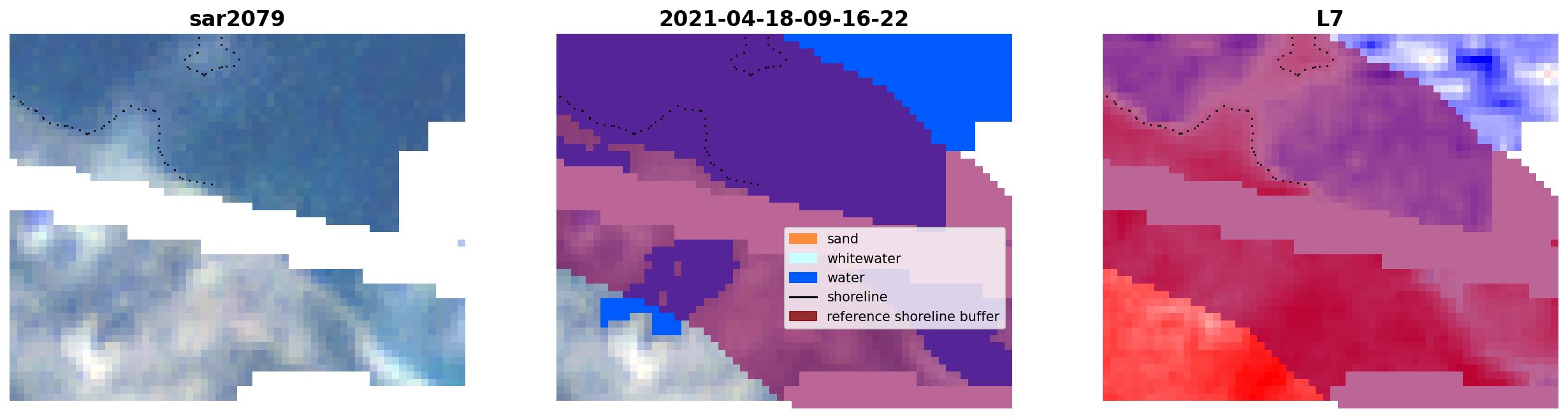 sar2079

2021-04-18-09-16-22

sand
whitewater
water
shoreline
reference shoreline buffer

L7